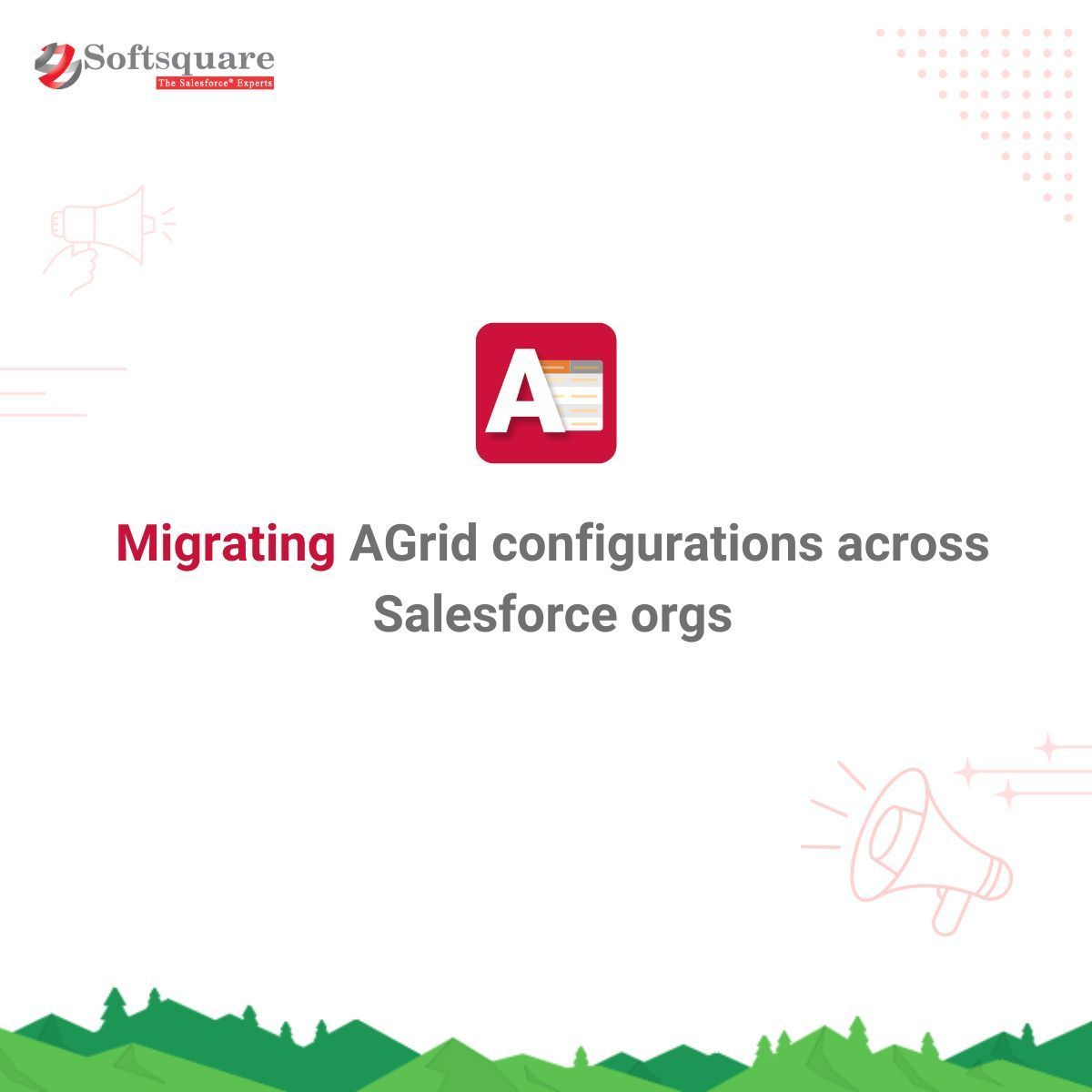 Softsquare
The Salesforce® Experts

A

Migrating AGrid configurations across Salesforce orgs